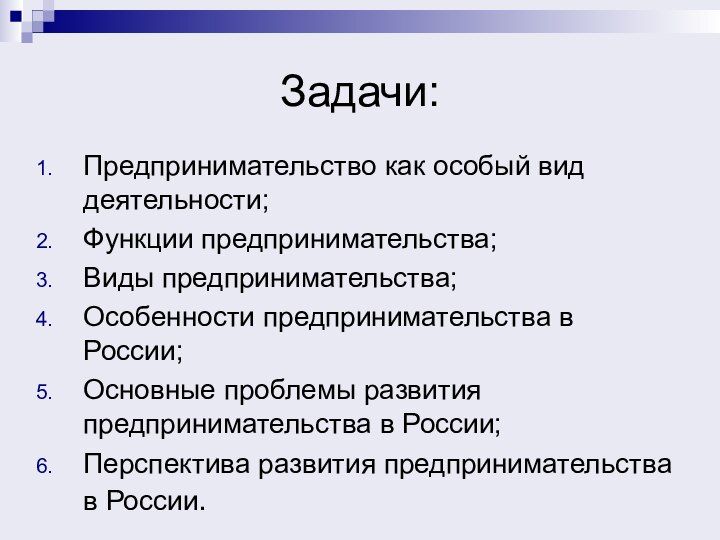 Задачи:

1. Предпринимательство как особый вид деятельности;
2. Функции предпринимательства;
3. Виды предпринимательства;
4. Особенности предпринимательства в России;
5. Основные проблемы развития предпринимательства в России;
6. Перспектива развития предпринимательства в России.